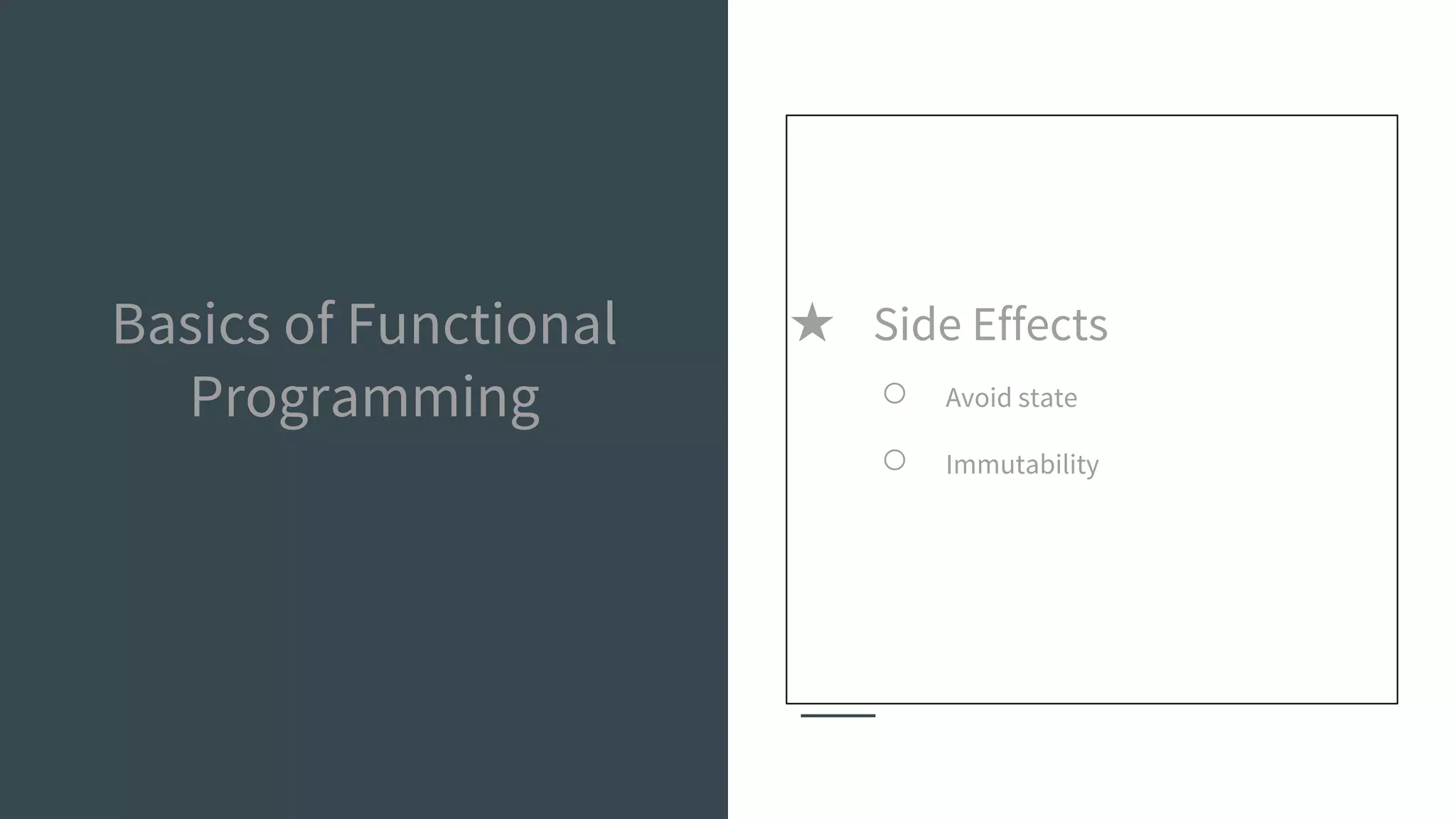 Basics of Functional Programming

★ Side Effects

○ Avoid state

○ Immutability